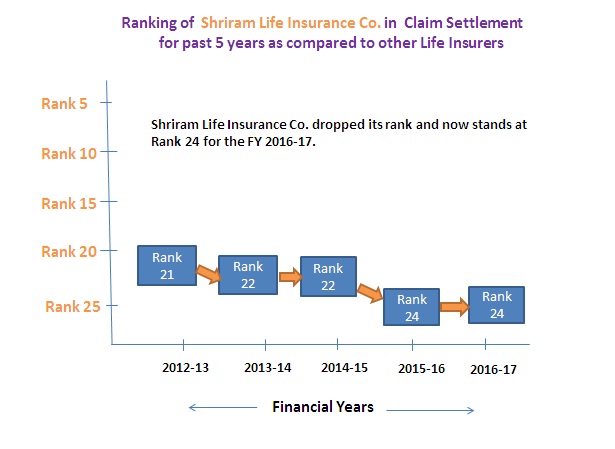 Ranking of Shriram Life Insurance Co. in Claim Settlement for past 5 years as compared to other Life Insurers

Rank 5

Rank 10

Rank 15

Rank 20

Rank 25

Shriram Life Insurance Co. dropped its rank and now stands at Rank 24 for the FY 2016-17.

Rank 21

Rank 22

Rank 22

Rank 24

Rank 24

2012-13

2013-14

2014-15

2015-16

2016-17

Financial Years